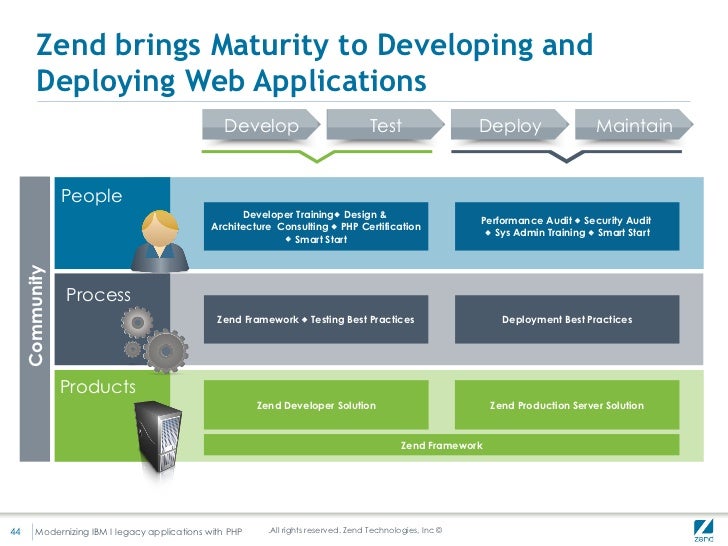 Zend brings Maturity to Developing and Deploying Web Applications

Develop Test Deploy Maintain

Community

People

Developer Training◆ Design & Architecture Consulting ◆ PHP Certification ◆ Smart Start

Performance Audit ◆ Security Audit ◆ Sys Admin Training ◆ Smart Start

Process

Zend Framework ◆ Testing Best Practices

Deployment Best Practices

Products

Zend Developer Solution

Zend Production Server Solution

Zend Framework

44 Modernizing IBM i legacy applications with PHP .All rights reserved. Zend Technologies, Inc ©

zend